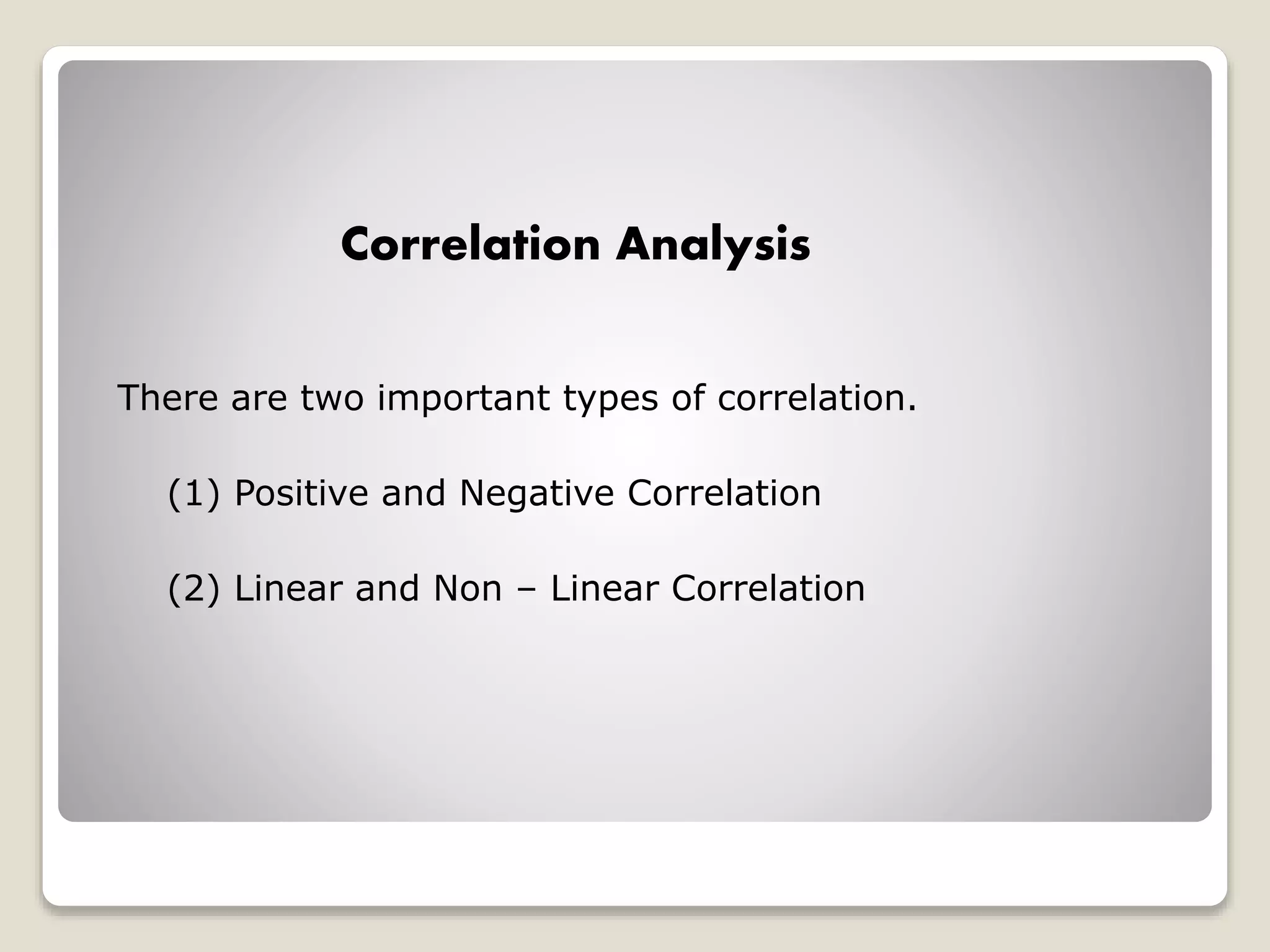 Correlation Analysis

There are two important types of correlation.

(1) Positive and Negative Correlation

(2) Linear and Non – Linear Correlation